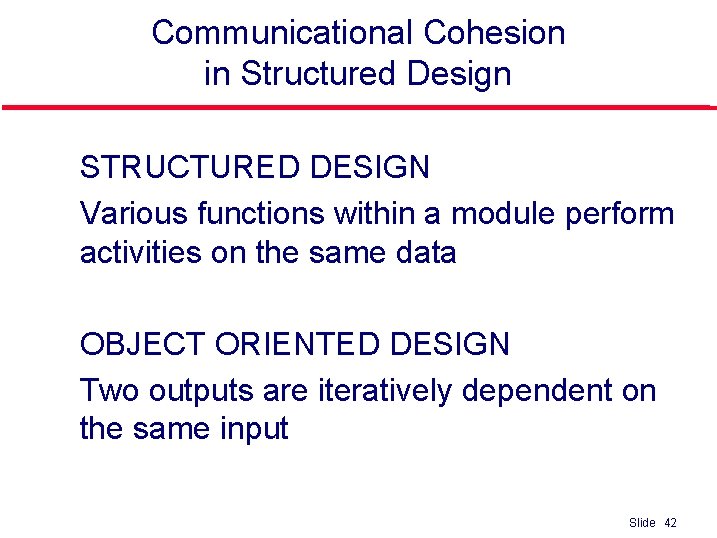 Communicational Cohesion in Structured Design

STRUCTURED DESIGN

Various functions within a module perform activities on the same data

OBJECT ORIENTED DESIGN

Two outputs are iteratively dependent on the same input

Slide 42